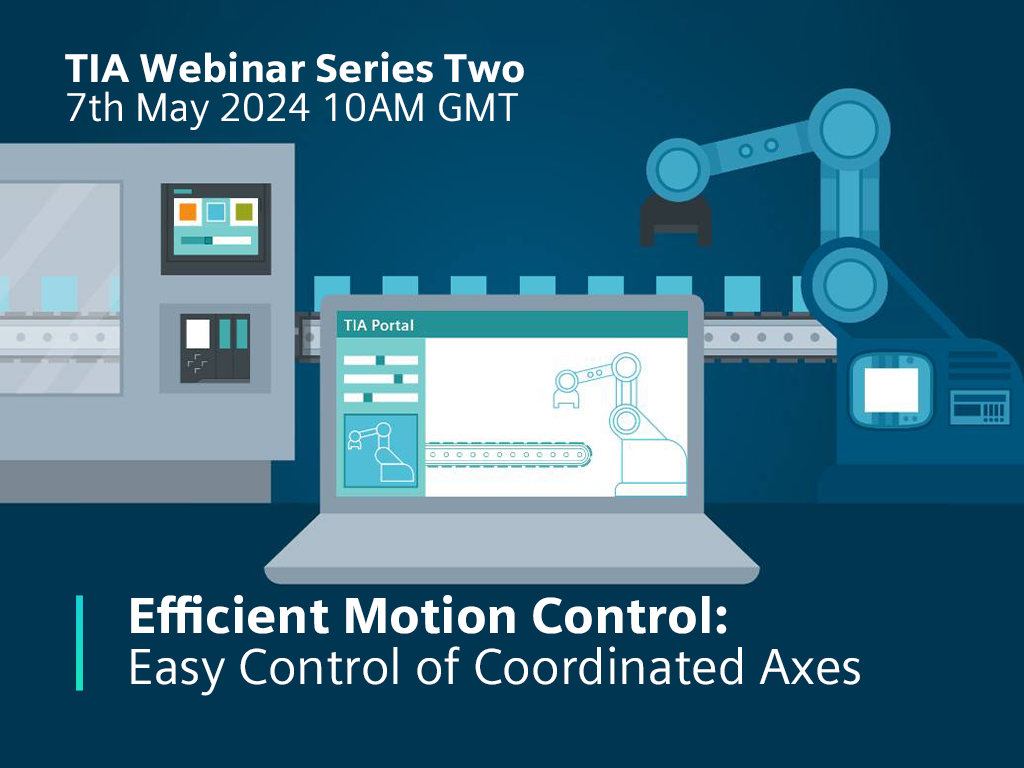 TIA Webinar Series Two
7th May 2024 10AM GMT

TIA Portal

Efficient Motion Control:
Easy Control of Coordinated Axes